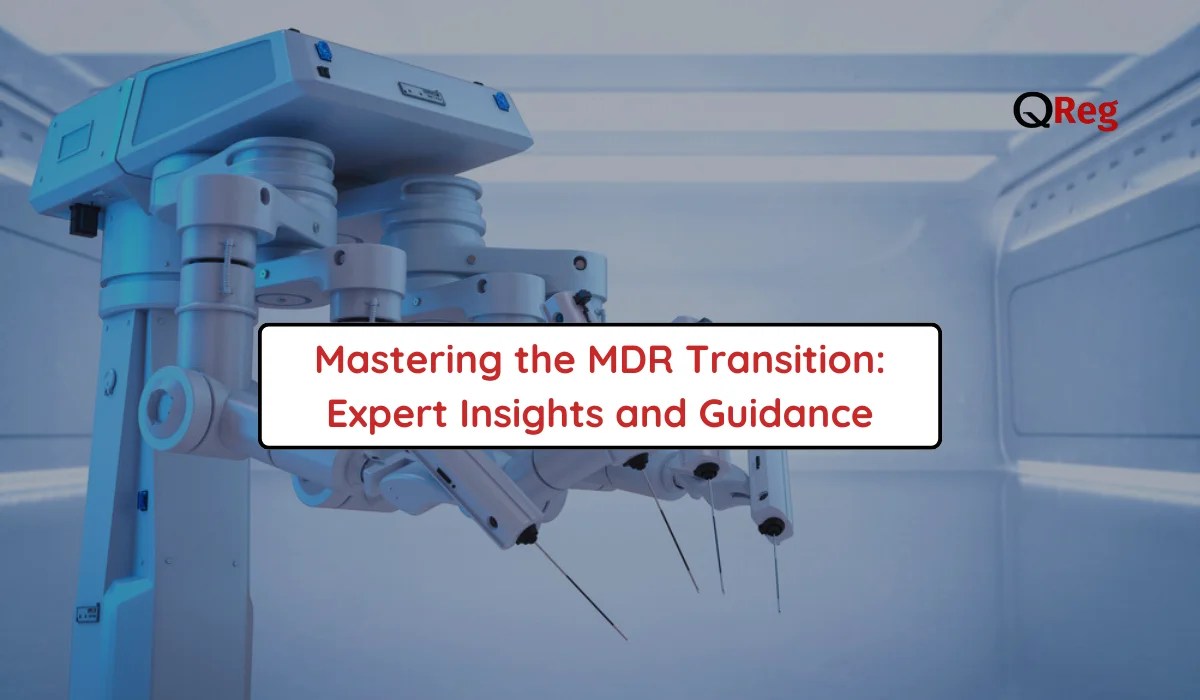 QReg

Mastering the MDR Transition: Expert Insights and Guidance